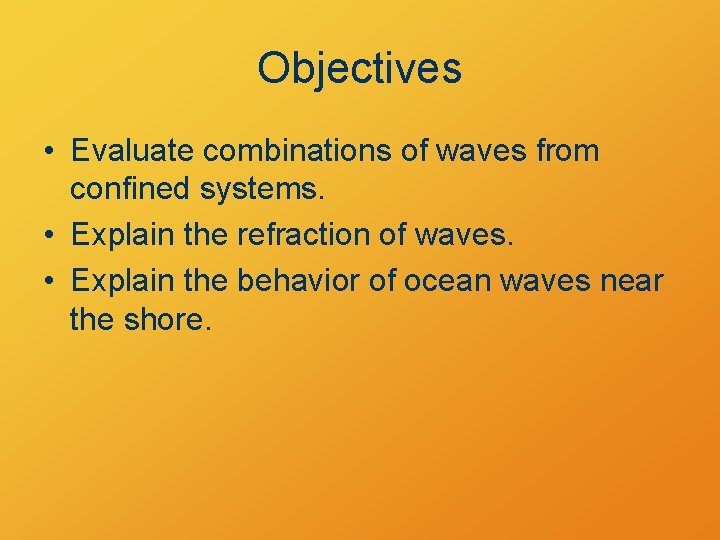 Objectives

• Evaluate combinations of waves from confined systems.
• Explain the refraction of waves.
• Explain the behavior of ocean waves near the shore.